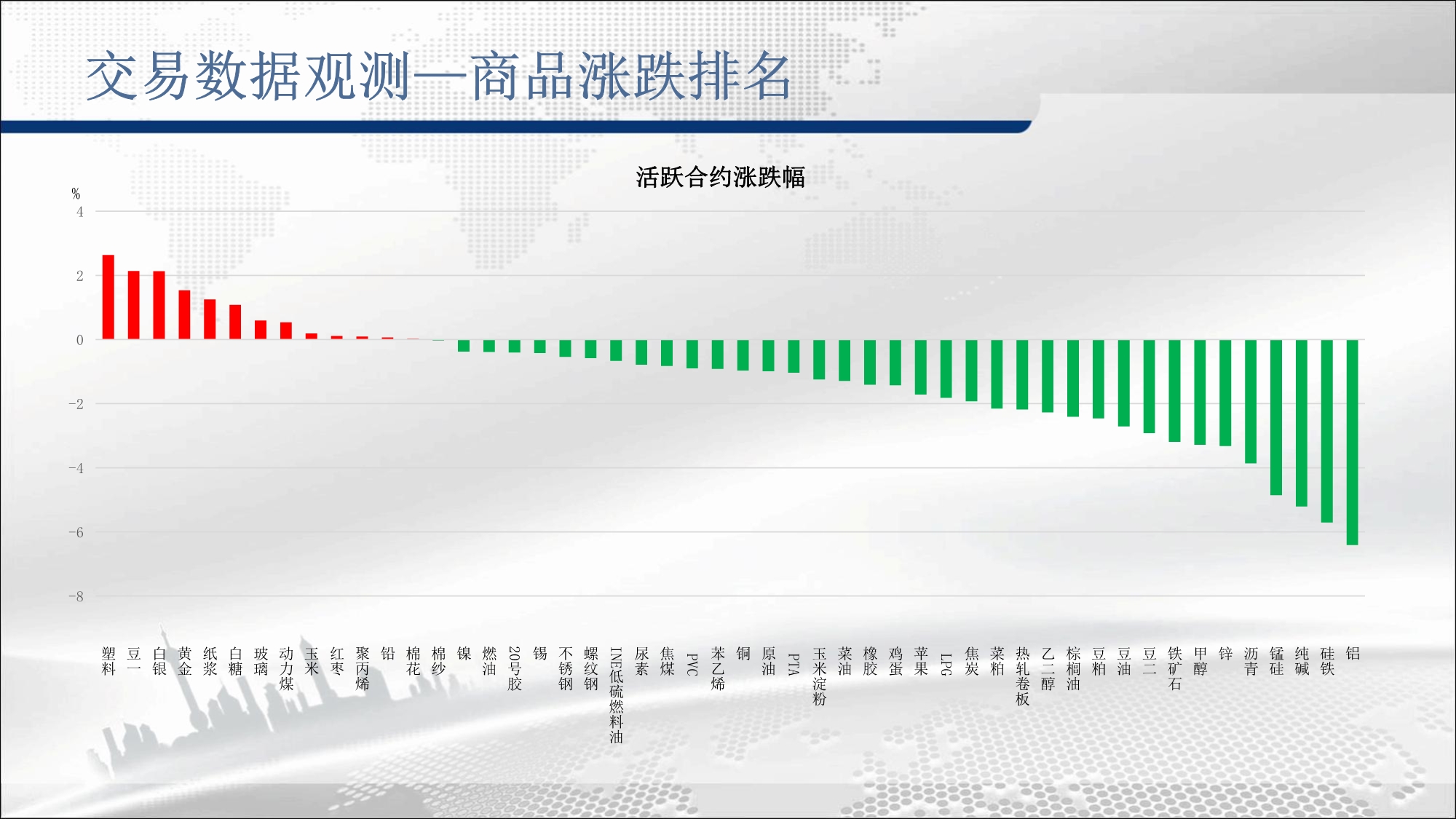 交易数据观测—商品涨跌排名

活跃合约涨跌幅

%
4
2
0
-2
-4
-6
-8

塑料 豆一 白银 黄金 纸浆 白糖 玻璃 动力煤 玉米 红枣 聚丙烯 铅 棉花 棉纱 镍 燃油 20号胶 锡 不锈钢 螺纹钢 INE低硫燃料油 尿素 焦煤 PVC 苯乙烯 铜 原油 PTA 玉米淀粉 菜油 橡胶 鸡蛋 苹果 LPG 焦炭 菜粕 热轧卷板 乙二醇 棕榈油 豆粕 豆油 豆二 铁矿石 甲醇 锌 沥青 锰硅 纯碱 硅铁 铝